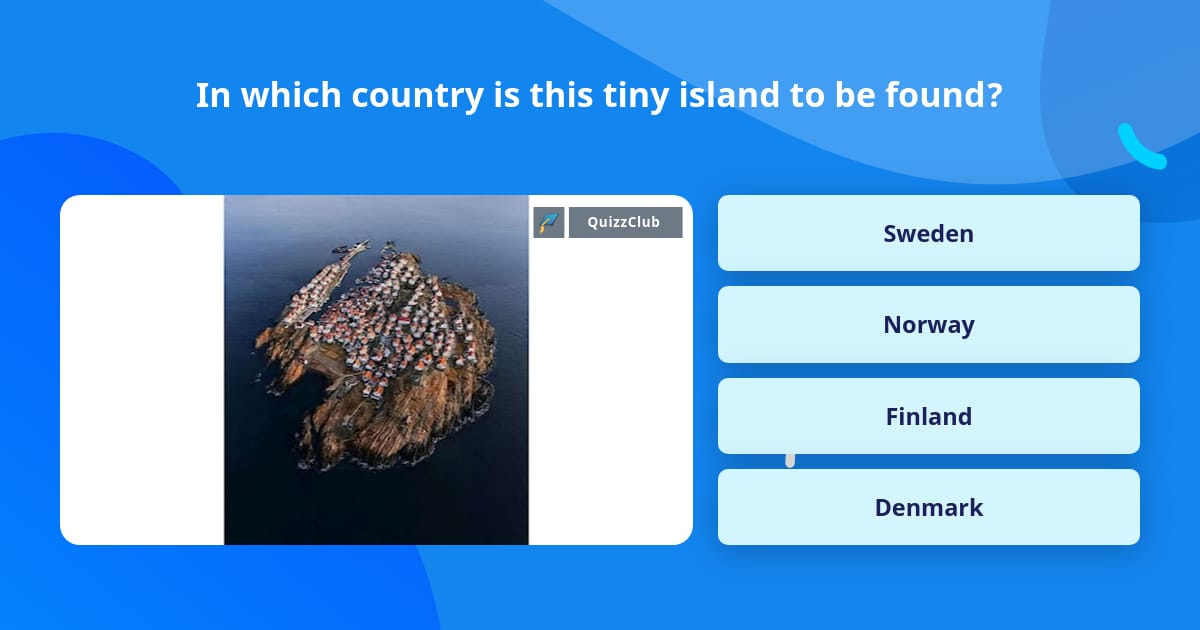 In which country is this tiny island to be found?

QuizzClub

Sweden

Norway

Finland

Denmark